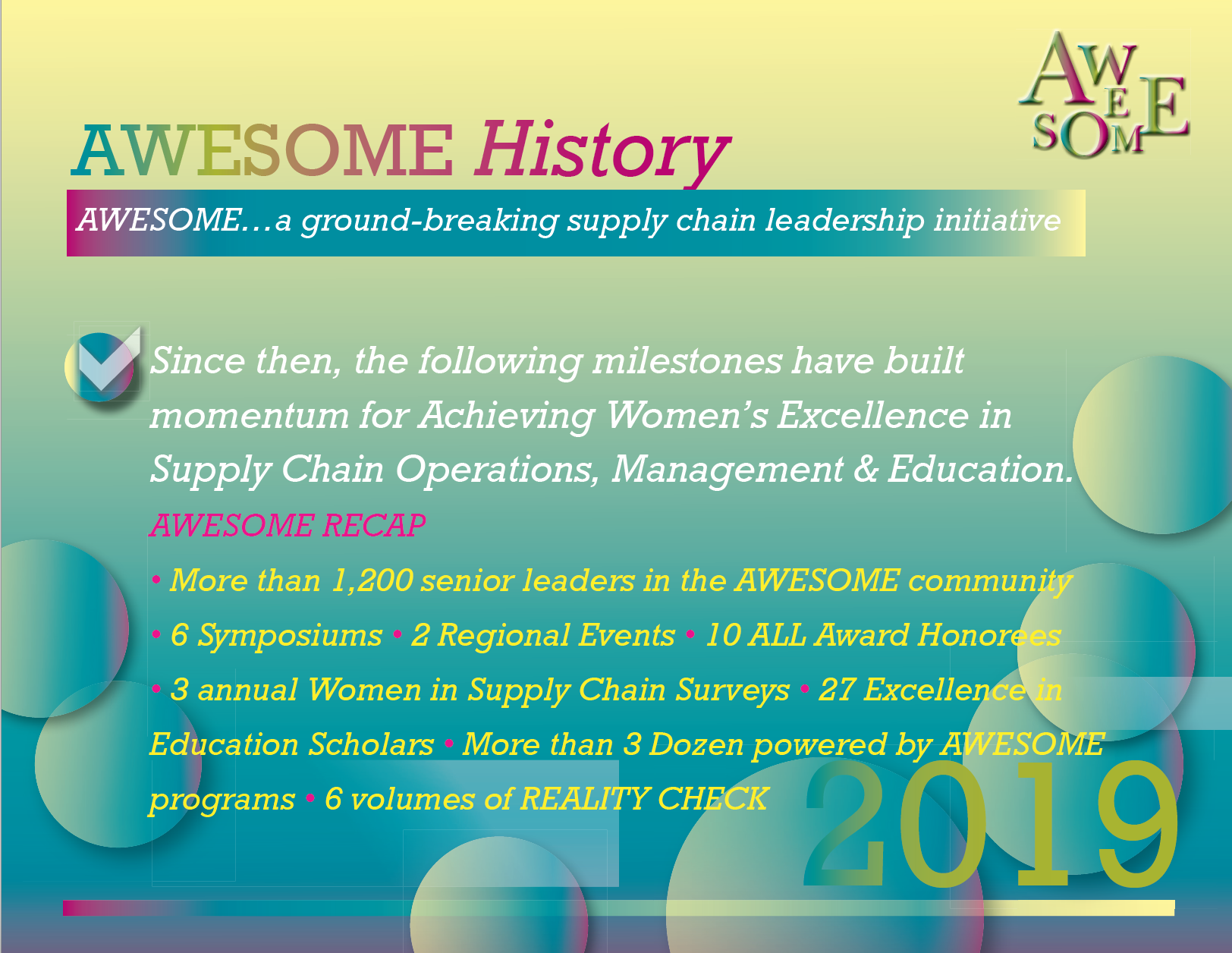 AWESOME

AWESOME History

AWESOME…a ground-breaking supply chain leadership initiative

Since then, the following milestones have built momentum for Achieving Women's Excellence in Supply Chain Operations, Management & Education.

AWESOME RECAP

• More than 1,200 senior leaders in the AWESOME community • 6 Symposiums • 2 Regional Events • 10 ALL Award Honorees • 3 annual Women in Supply Chain Surveys • 27 Excellence in Education Scholars • More than 3 Dozen powered by AWESOME programs • 6 volumes of REALITY CHECK

2019